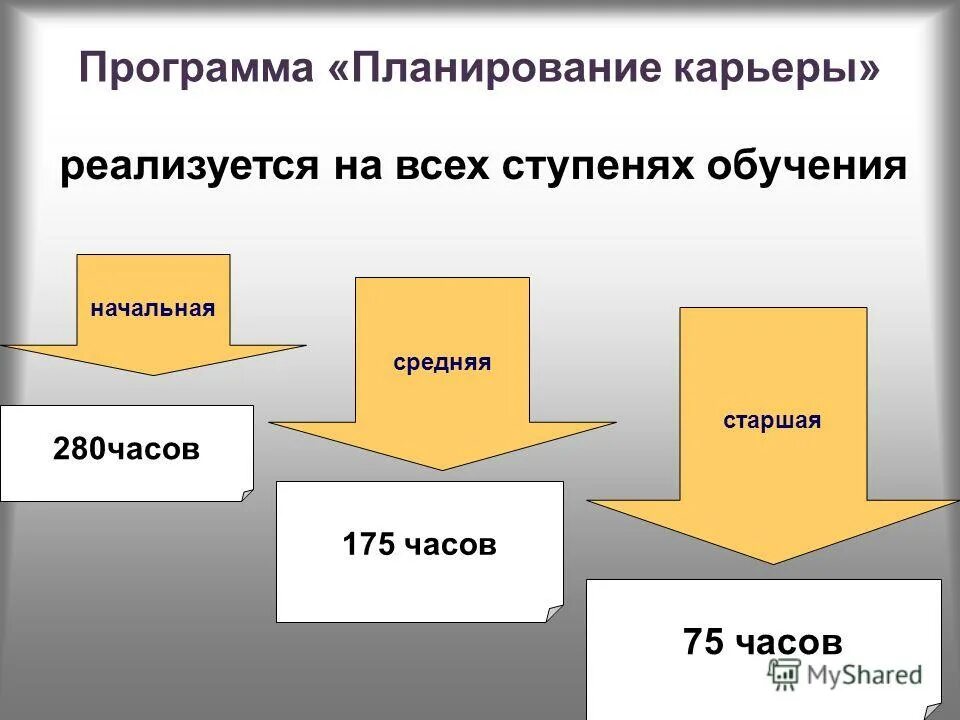 Программа «Планирование карьеры»

реализуется на всех ступенях обучения

начальная

280часов

средняя

175 часов

старшая

75 часов

MyShared